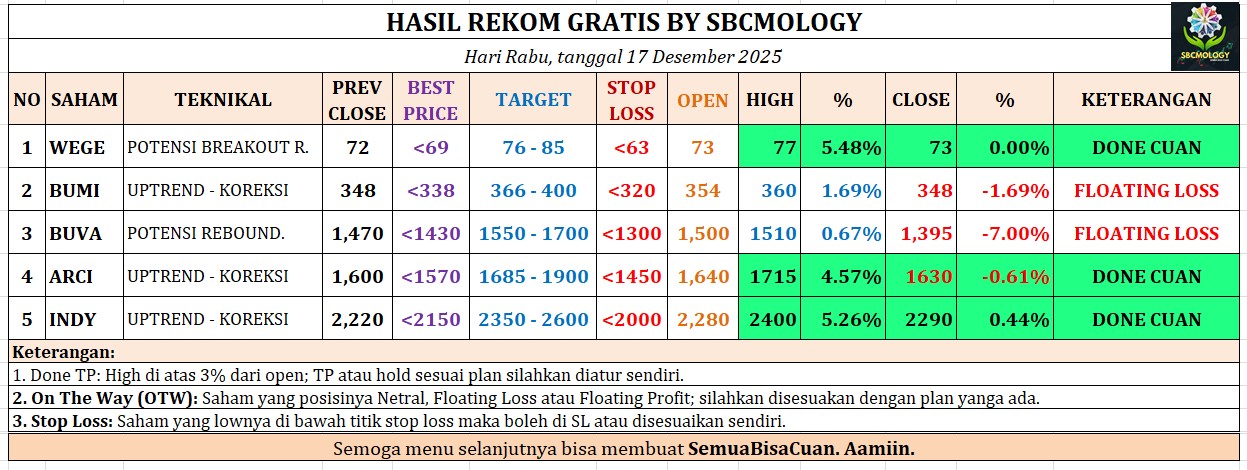 HASIL REKOM GRATIS BY SBCMOLOGY

SBCMOLOGY

Hari Rabu, tanggal 17 Desember 2025

| NO | SAHAM | TEKNIKAL | PREV CLOSE | BEST PRICE | TARGET | STOP LOSS | OPEN | HIGH | % | CLOSE | % | KETERANGAN |
|---|---|---|---|---|---|---|---|---|---|---|---|---|
| 1 | WEGE | POTENSI BREAKOUT R. | 72 | <69 | 76 - 85 | <63 | 73 | 77 | 5.48% | 73 | 0.00% | DONE CUAN |
| 2 | BUMI | UPTREND - KOREKSI | 348 | <338 | 366 - 400 | <320 | 354 | 360 | 1.69% | 348 | -1.69% | FLOATING LOSS |
| 3 | BUVA | POTENSI REBOUND. | 1,470 | <1430 | 1550 - 1700 | <1300 | 1,500 | 1510 | 0.67% | 1,395 | -7.00% | FLOATING LOSS |
| 4 | ARCI | UPTREND - KOREKSI | 1,600 | <1570 | 1685 - 1900 | <1450 | 1,640 | 1715 | 4.57% | 1630 | -0.61% | DONE CUAN |
| 5 | INDY | UPTREND - KOREKSI | 2,220 | <2150 | 2350 - 2600 | <2000 | 2,280 | 2400 | 5.26% | 2290 | 0.44% | DONE CUAN |

Keterangan:
1. Done TP: High di atas 3% dari open; TP atau hold sesuai plan silahkan diatur sendiri.
2. On The Way (OTW): Saham yang posisinya Netral, Floating Loss atau Floating Profit; silahkan disesuakan dengan plan yanga ada.
3. Stop Loss: Saham yang lownya di bawah titik stop loss maka boleh di SL atau disesuaikan sendiri.

Semoga menu selanjutnya bisa membuat SemuaBisaCuan. Aamiin.